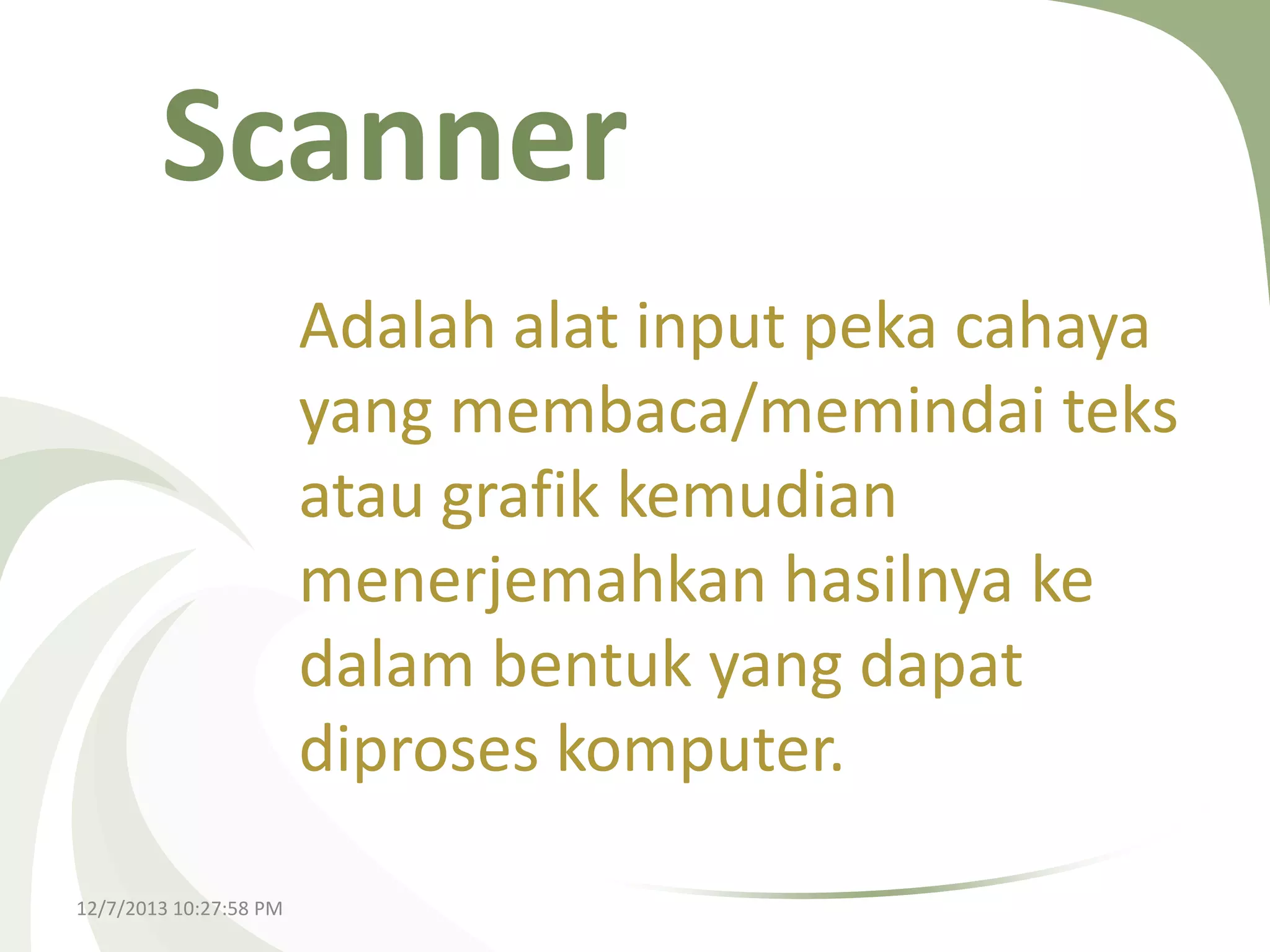 Scanner

Adalah alat input peka cahaya yang membaca/memindai teks atau grafik kemudian menerjemahkan hasilnya ke dalam bentuk yang dapat diproses komputer.

12/7/2013 10:27:58 PM